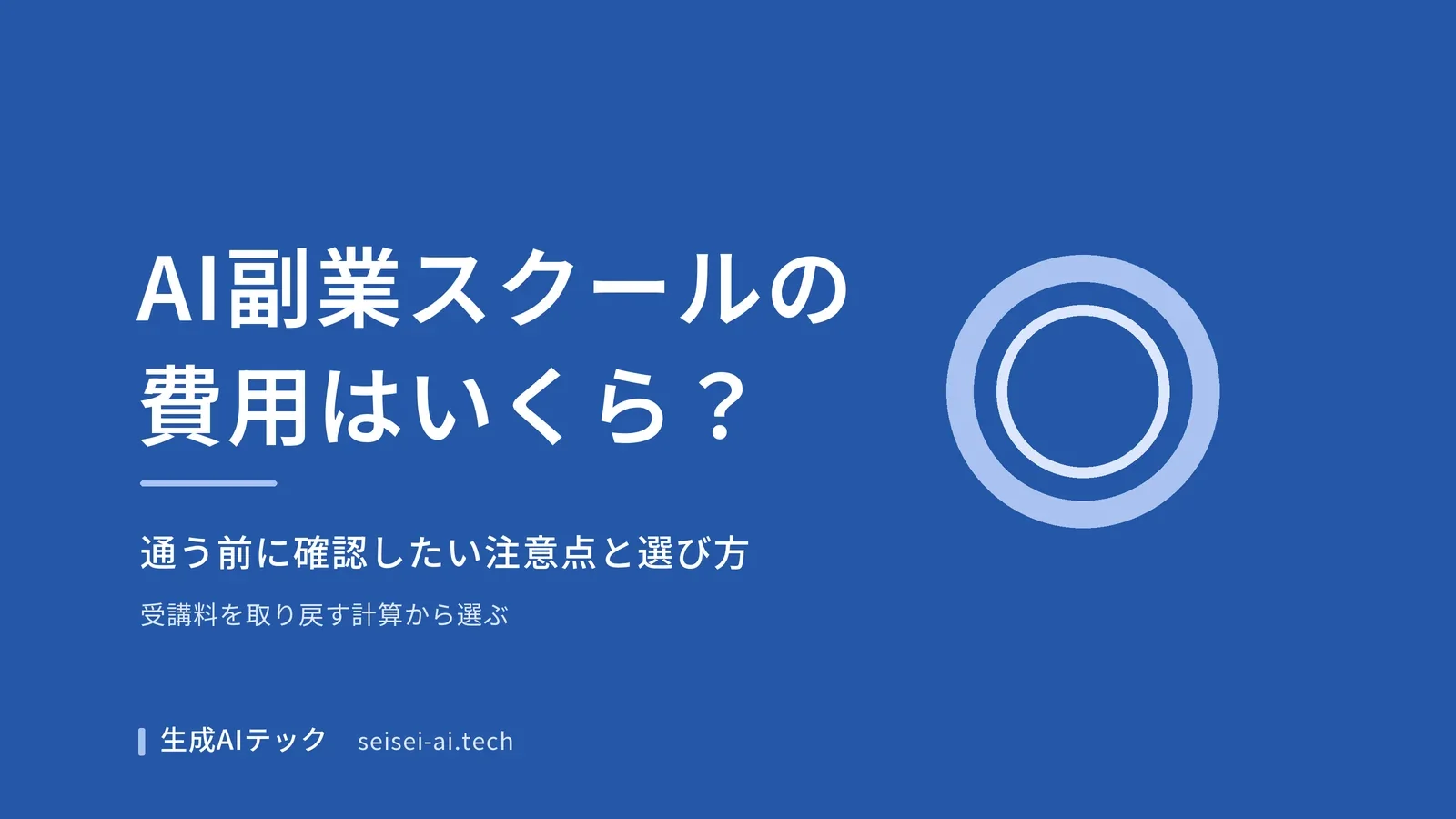 AI副業スクールの費用はいくら？

通う前に確認したい注意点と選び方

受講料を取り戻す計算から選ぶ

生成AIテック　seisei-ai.tech